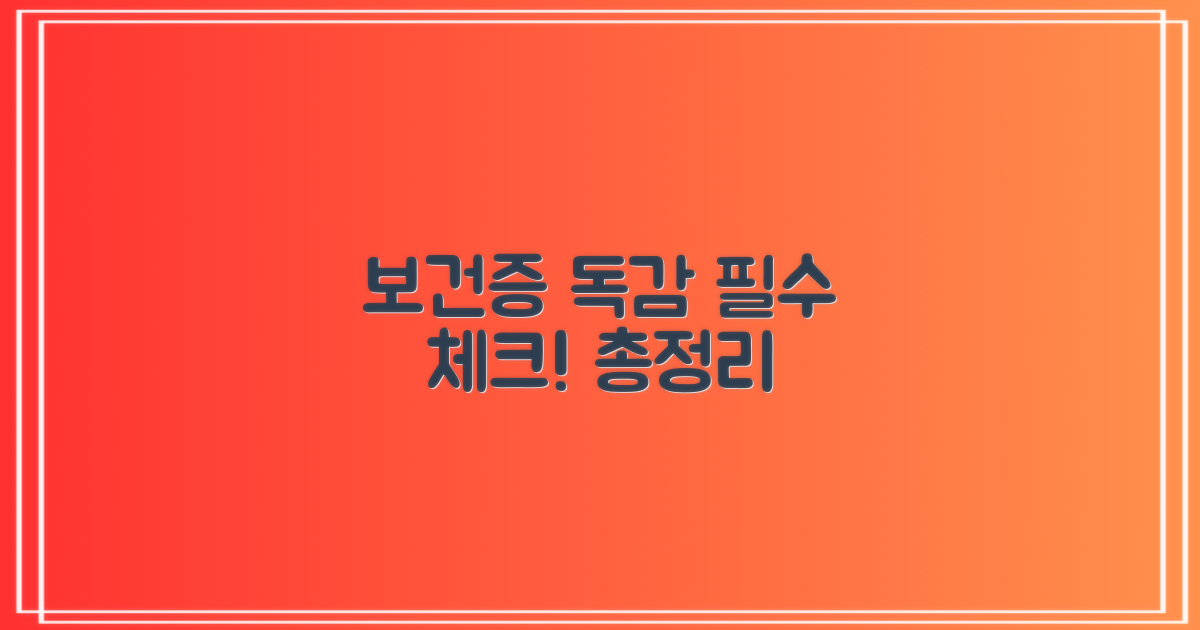 보건증 독감 필수
체크! 총정리